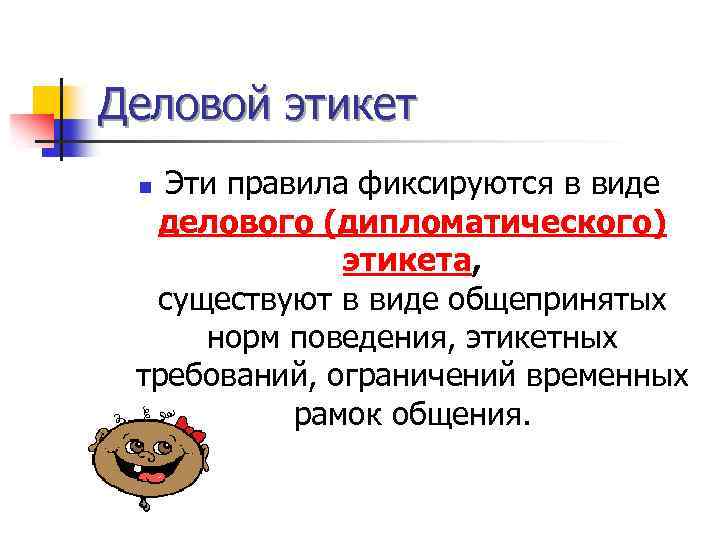 Деловой этикет

Эти правила фиксируются в виде делового (дипломатического) этикета, существуют в виде общепринятых норм поведения, этикетных требований, ограничений временных рамок общения.